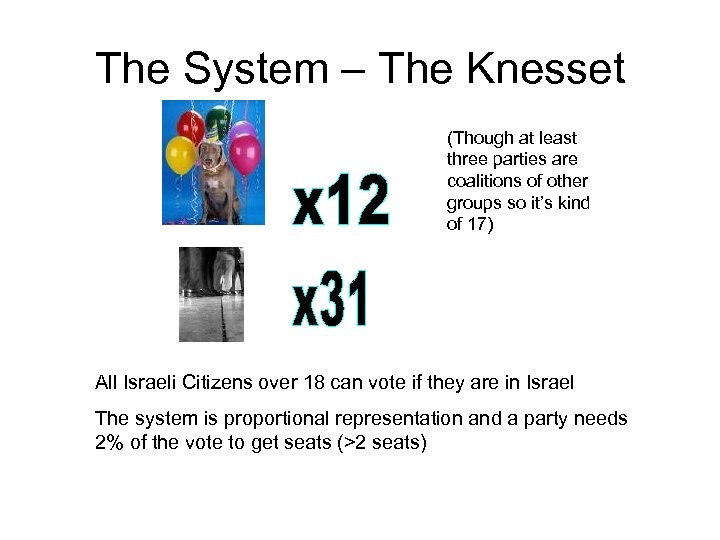 The System – The Knesset

x12

(Though at least three parties are coalitions of other groups so it's kind of 17)

x31

All Israeli Citizens over 18 can vote if they are in Israel

The system is proportional representation and a party needs 2% of the vote to get seats (>2 seats)